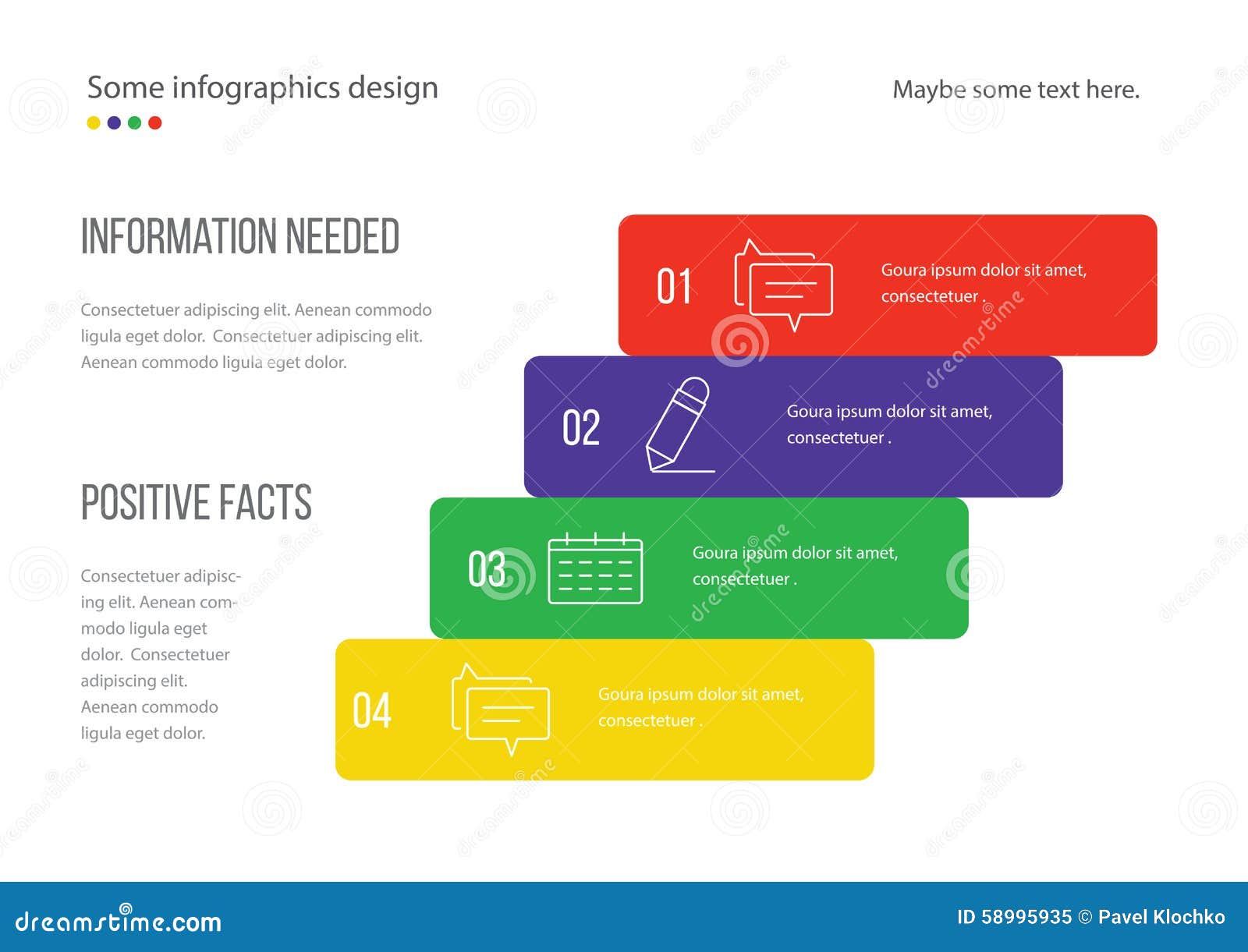 Some infographics design

Maybe some text here.

INFORMATION NEEDED

Consectetuer adipiscing elit. Aenean commodo ligula eget dolor. Consectetuer adipiscing elit. Aenean commodo ligula eget dolor.

POSITIVE FACTS

Consectetuer adipiscing elit. Aenean commodo ligula eget dolor. Consectetuer adipiscing elit. Aenean commodo ligula eget dolor.

01

Goura ipsum dolor sit amet, consectetuer .

02

Goura ipsum dolor sit amet, consectetuer .

03

Goura ipsum dolor sit amet, consectetuer .

04

Goura ipsum dolor sit amet, consectetuer .

dreamstime.com

ID 58995935 © Pavel Klochko